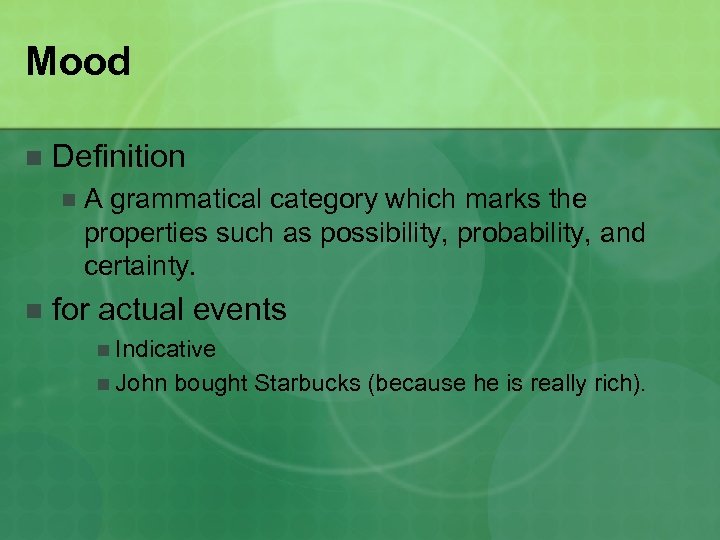 Mood

Definition

A grammatical category which marks the properties such as possibility, probability, and certainty.

for actual events

Indicative

John bought Starbucks (because he is really rich).